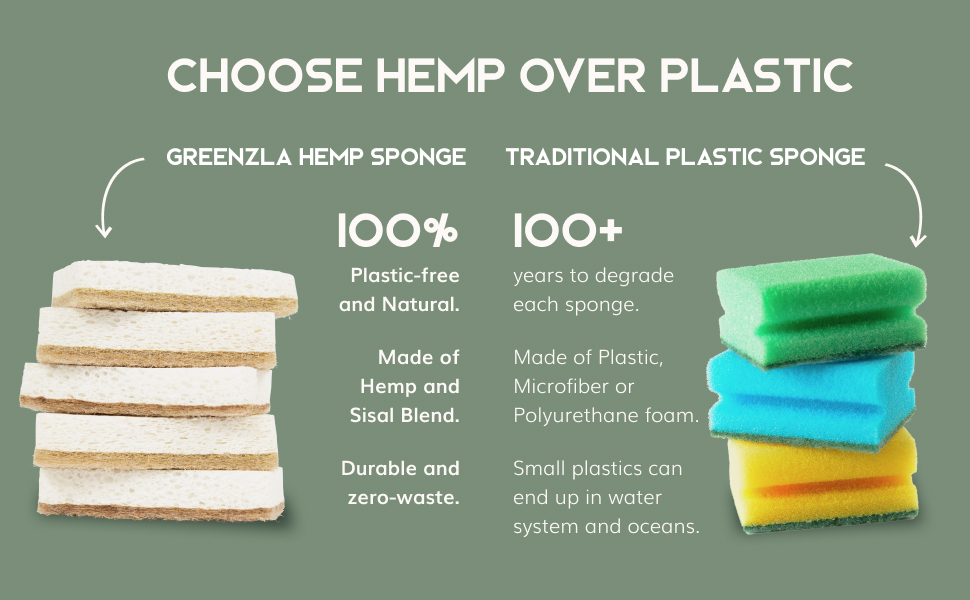 CHOOSE HEMP OVER PLASTIC

GREENZLA HEMP SPONGE

100%

Plastic-free and Natural.

Made of Hemp and Sisal Blend.

Durable and zero-waste.

TRADITIONAL PLASTIC SPONGE

100+

years to degrade each sponge.

Made of Plastic, Microfiber or Polyurethane foam.

Small plastics can end up in water system and oceans.